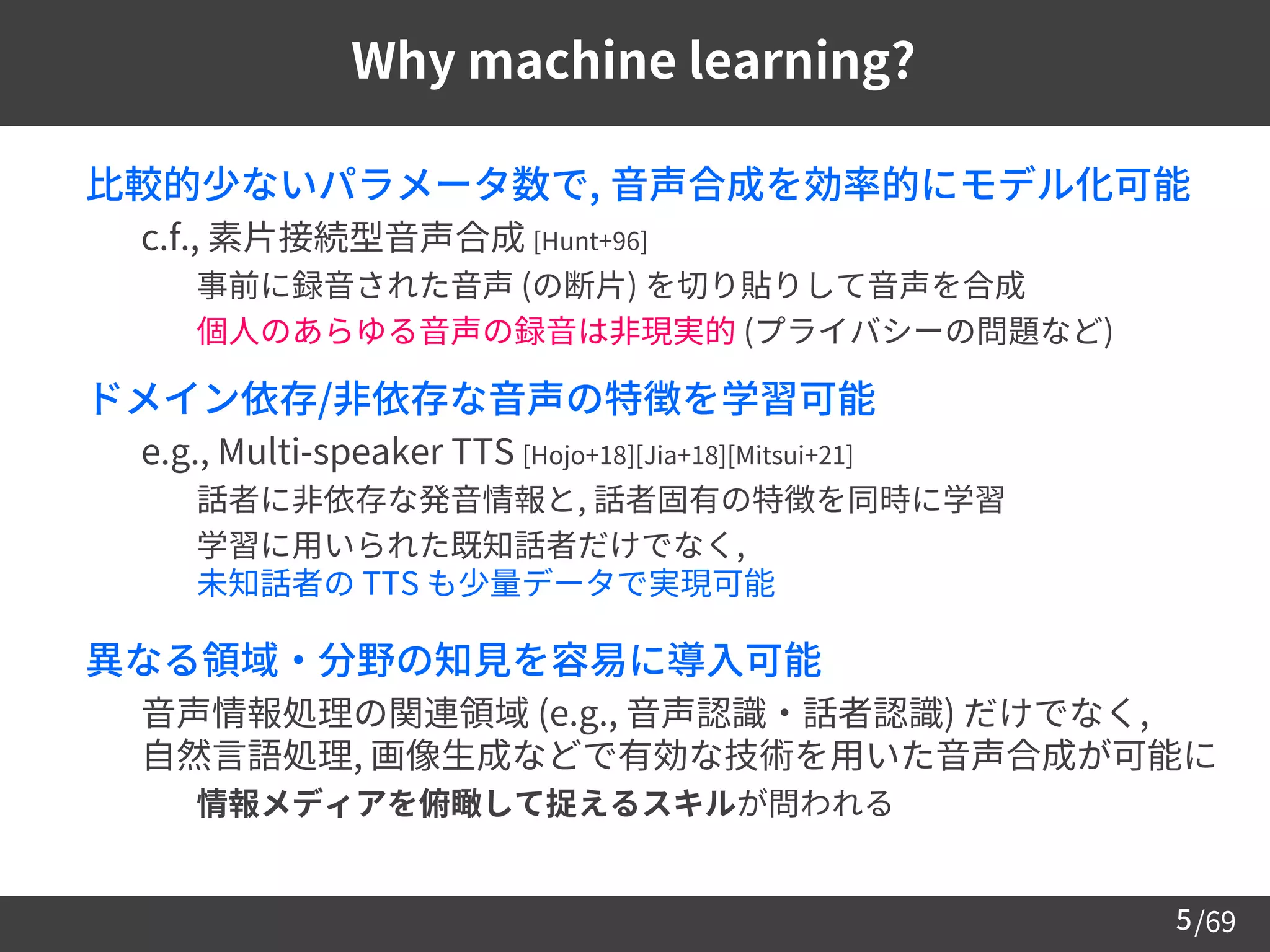 Why machine learning?

比較的少ないパラメータ数で, 音声合成を効率的にモデル化可能

c.f., 素片接続型音声合成 [Hunt+96]

事前に録音された音声 (の断片) を切り貼りして音声を合成

個人のあらゆる音声の録音は非現実的 (プライバシーの問題など)

ドメイン依存/非依存な音声の特徴を学習可能

e.g., Multi-speaker TTS [Hojo+18][Jia+18][Mitsui+21]

話者に非依存な発音情報と, 話者固有の特徴を同時に学習

学習に用いられた既知話者だけでなく, 未知話者の TTS も少量データで実現可能

異なる領域・分野の知見を容易に導入可能

音声情報処理の関連領域 (e.g., 音声認識・話者認識) だけでなく, 自然言語処理, 画像生成などで有効な技術を用いた音声合成が可能に

情報メディアを俯瞰して捉えるスキルが問われる

5/69